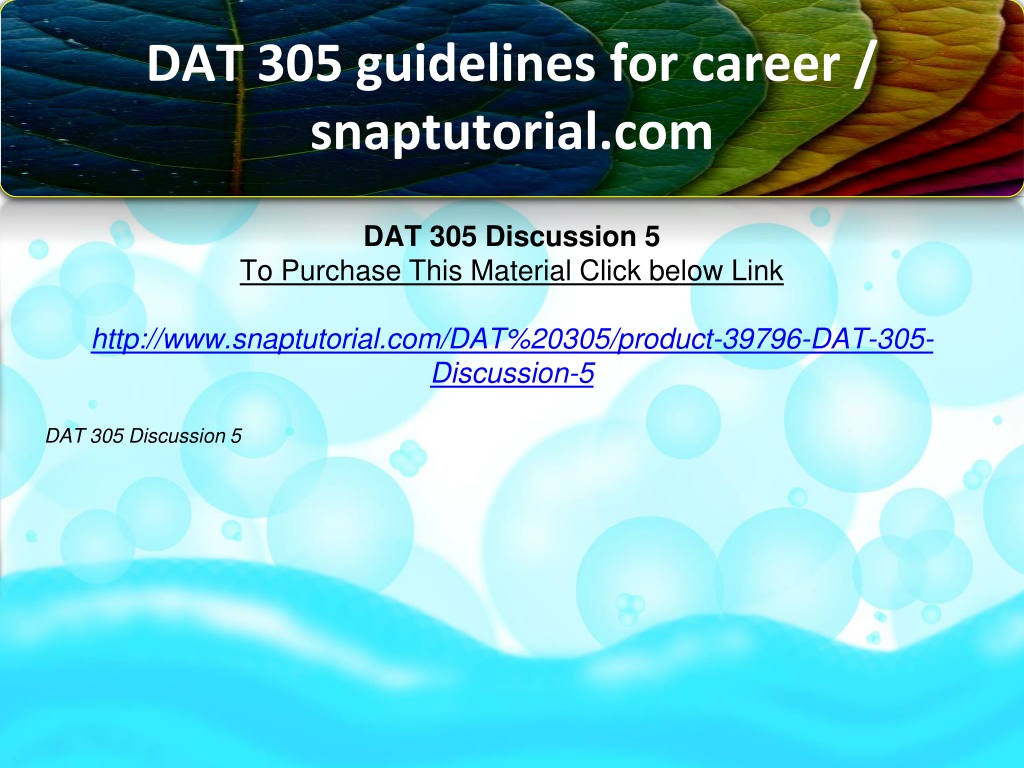 DAT 305 guidelines for career / snaptutorial.com

DAT 305 Discussion 5
To Purchase This Material Click below Link

http://www.snaptutorial.com/DAT%20305/product-39796-DAT-305-Discussion-5

DAT 305 Discussion 5